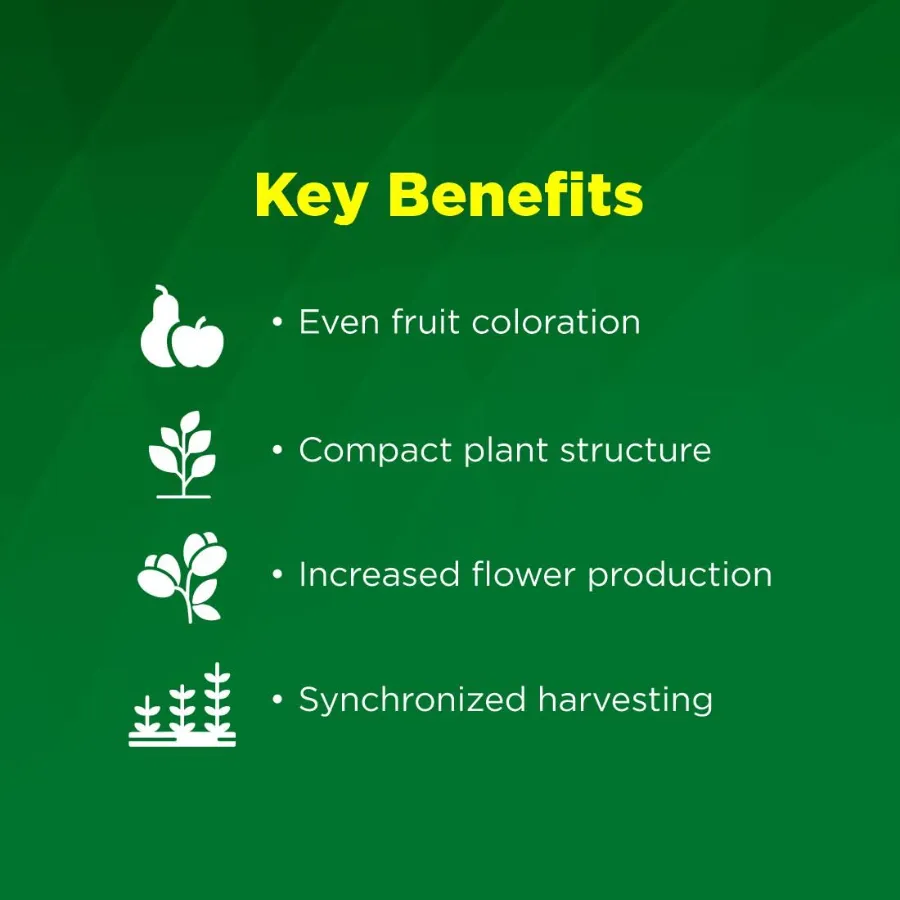 Key Benefits

• Even fruit coloration

• Compact plant structure

• Increased flower production

• Synchronized harvesting